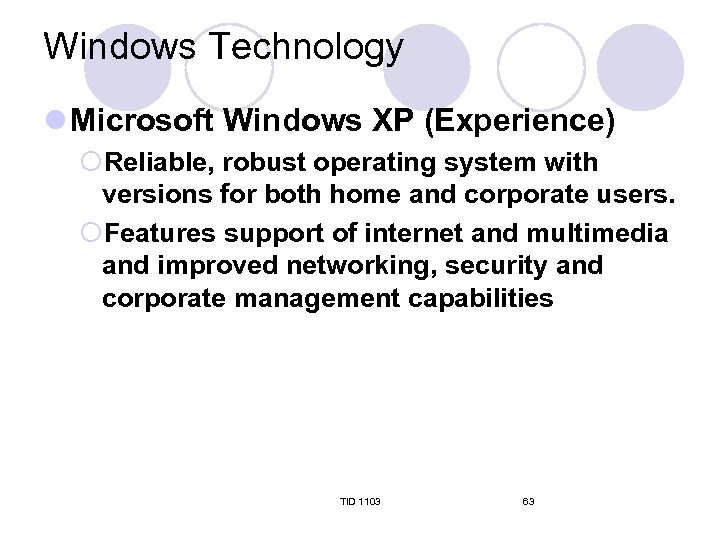 Windows Technology

Microsoft Windows XP (Experience)

Reliable, robust operating system with versions for both home and corporate users.

Features support of internet and multimedia and improved networking, security and corporate management capabilities

TID 1103

63